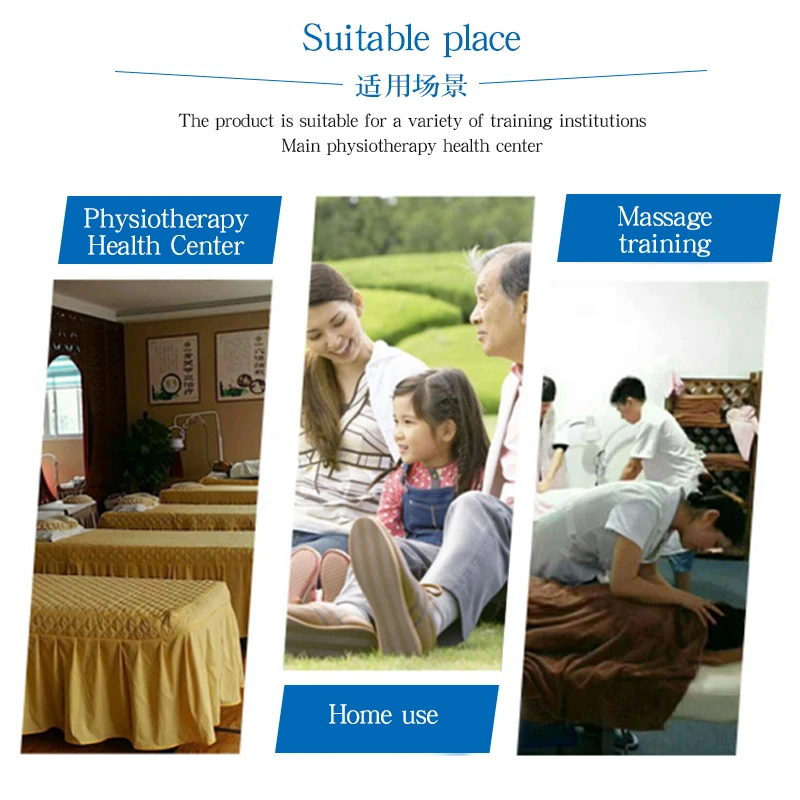 Suitable place

适用场景

The product is suitable for a variety of training institutions
Main physiotherapy health center

Physiotherapy Health Center

Massage training

Home use